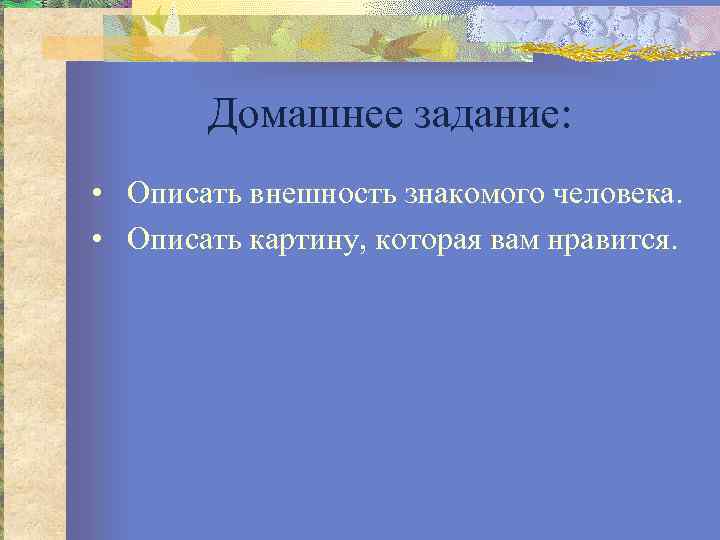 Домашнее задание:

• Описать внешность знакомого человека.
• Описать картину, которая вам нравится.